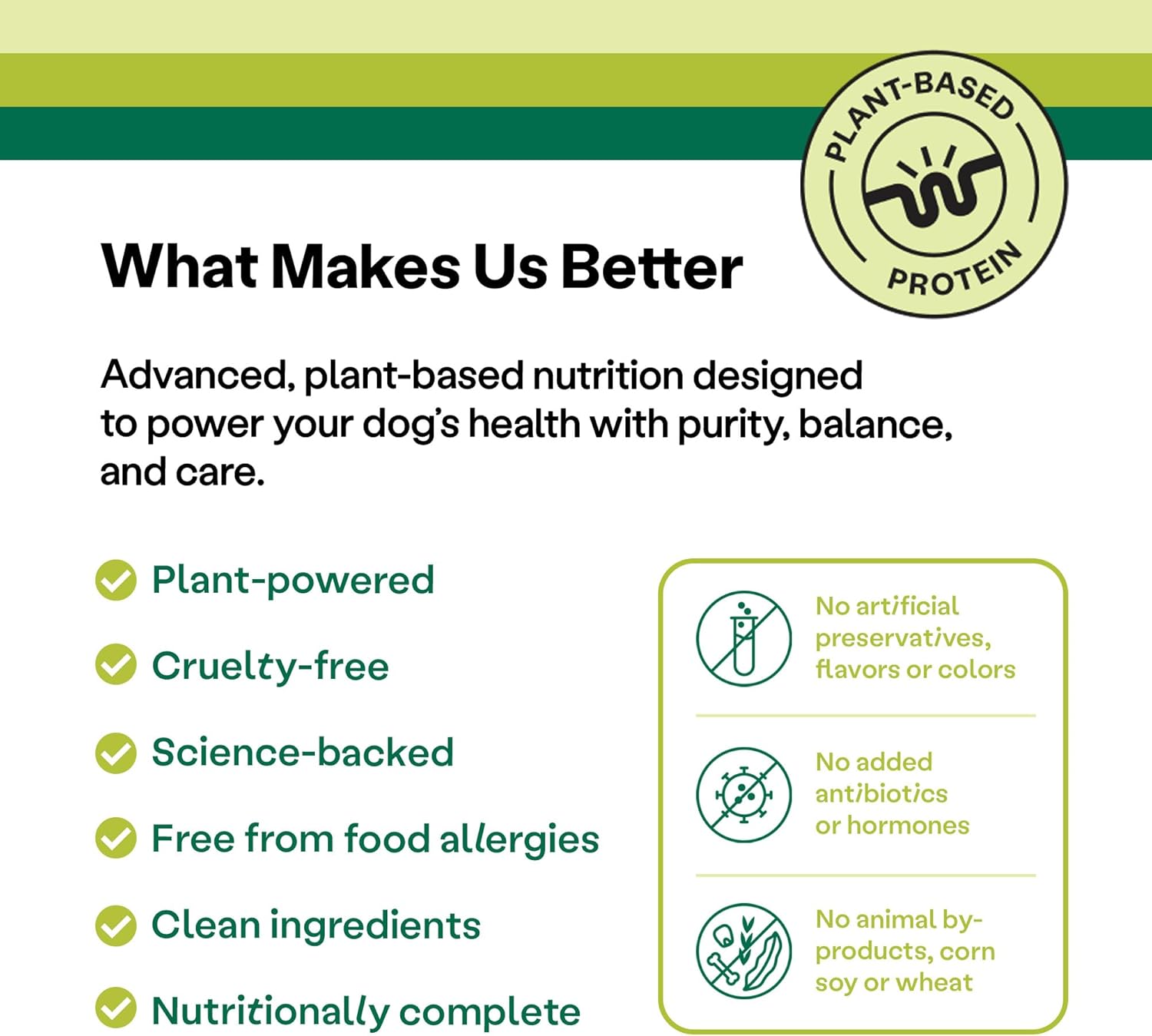 PLANT-BASED PROTEIN

What Makes Us Better

Advanced, plant-based nutrition designed to power your dog's health with purity, balance, and care.

Plant-powered

Cruelty-free

Science-backed

Free from food allergies

Clean ingredients

Nutritionally complete

No artificial preservatives, flavors or colors

No added antibiotics or hormones

No animal by-products, corn soy or wheat